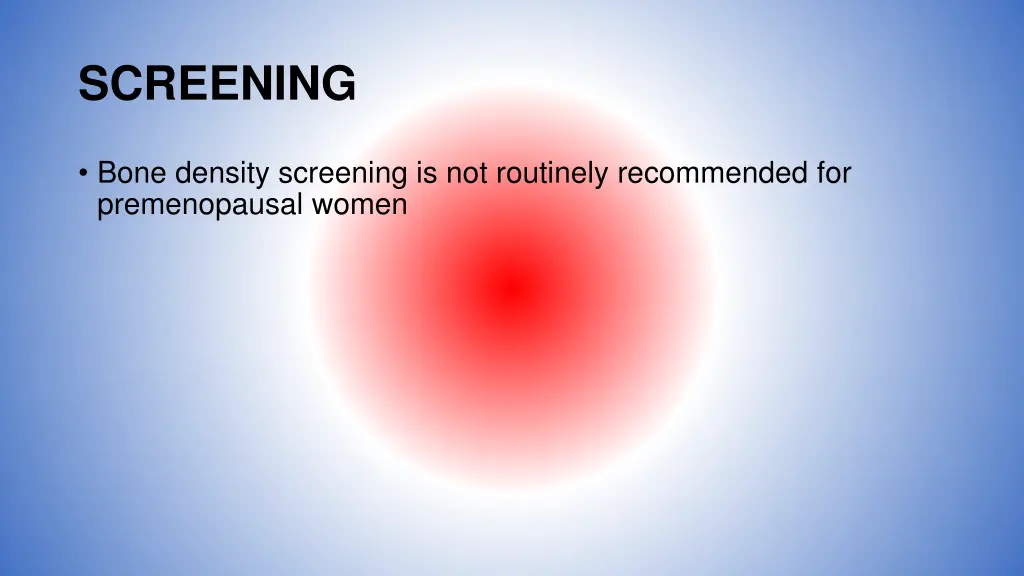 SCREENING

• Bone density screening is not routinely recommended for premenopausal women